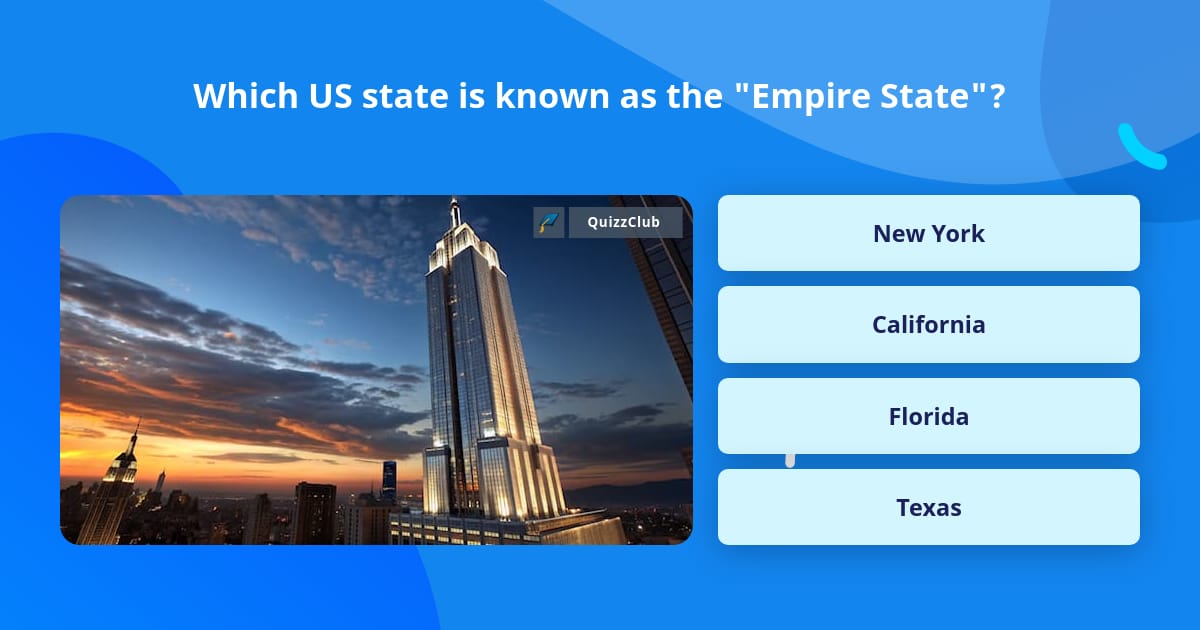 Which US state is known as the "Empire State"?

QuizzClub

New York

California

Florida

Texas